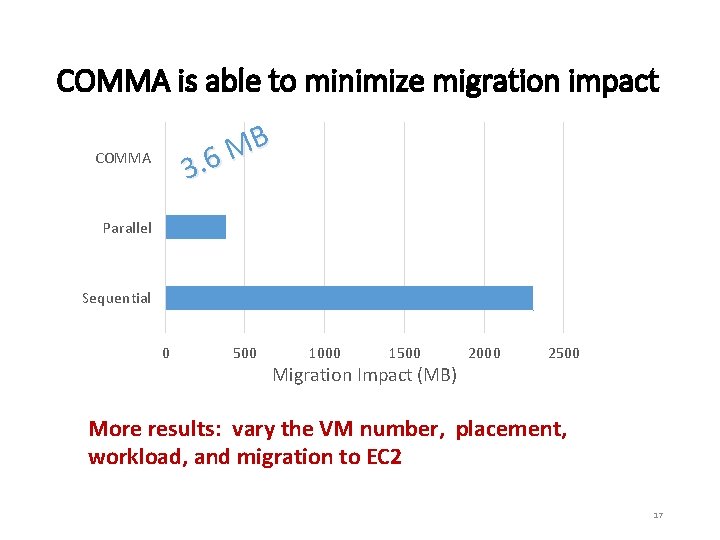 COMMA is able to minimize migration impact

COMMA

3.6 MB

Parallel

Sequential

0 500 1000 1500 2000 2500

Migration Impact (MB)

More results: vary the VM number, placement, workload, and migration to EC2

17